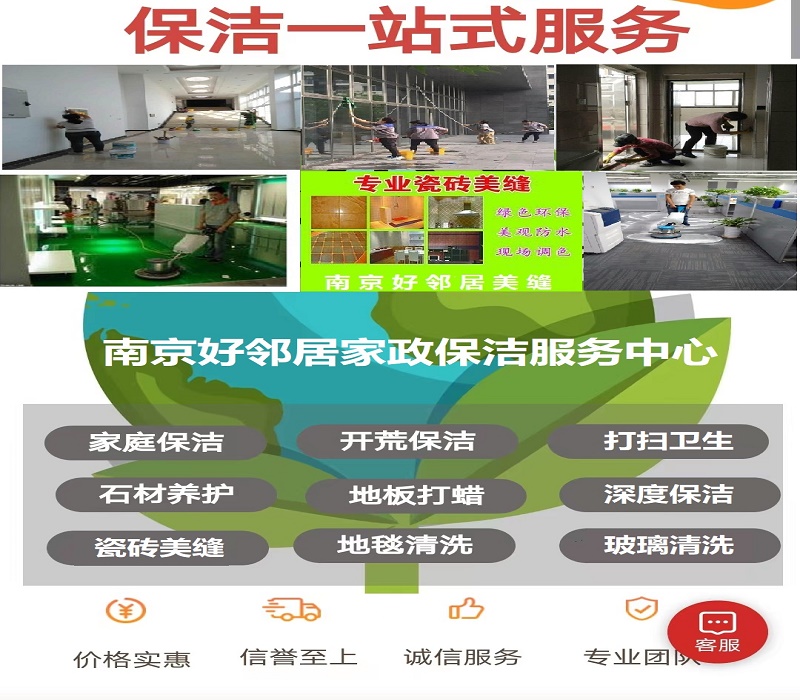 保洁一站式服务

专业瓷砖美缝

绿色环保
美观防水
现场调色

南京好邻居美缝

南京好邻居家政保洁服务中心

家庭保洁
开荒保洁
打扫卫生
石材养护
地板打蜡
深度保洁
瓷砖美缝
地毯清洗
玻璃清洗

价格实惠
信誉至上
诚信服务
专业团队

客服